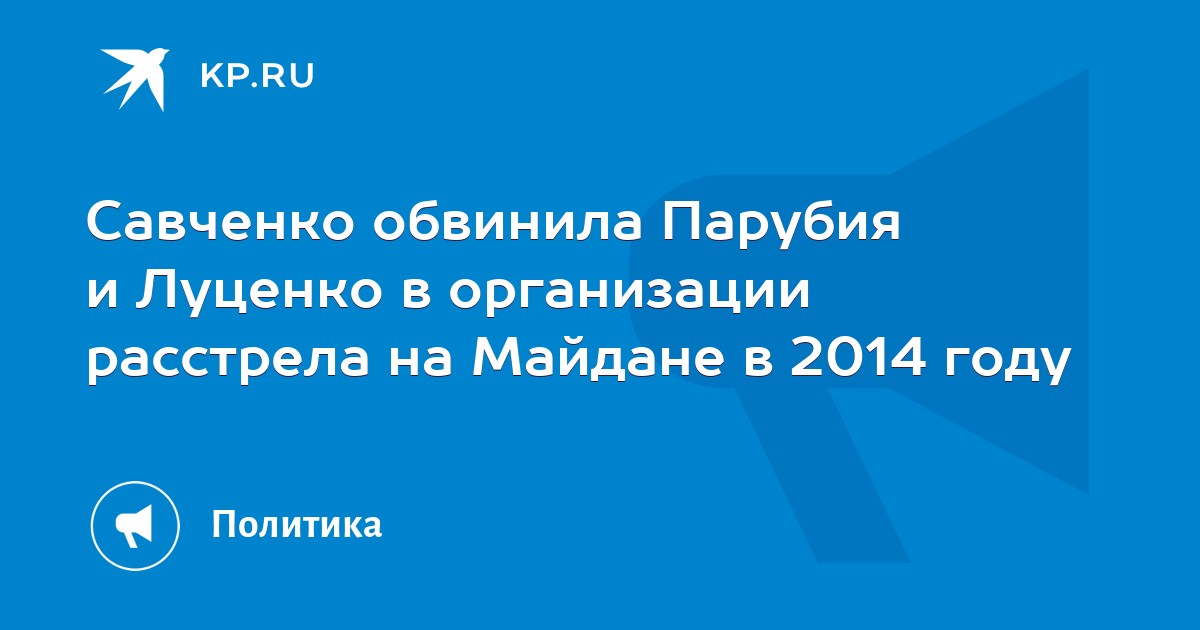 KP.RU

Савченко обвинила Парубия и Луценко в организации расстрела на Майдане в 2014 году

Политика